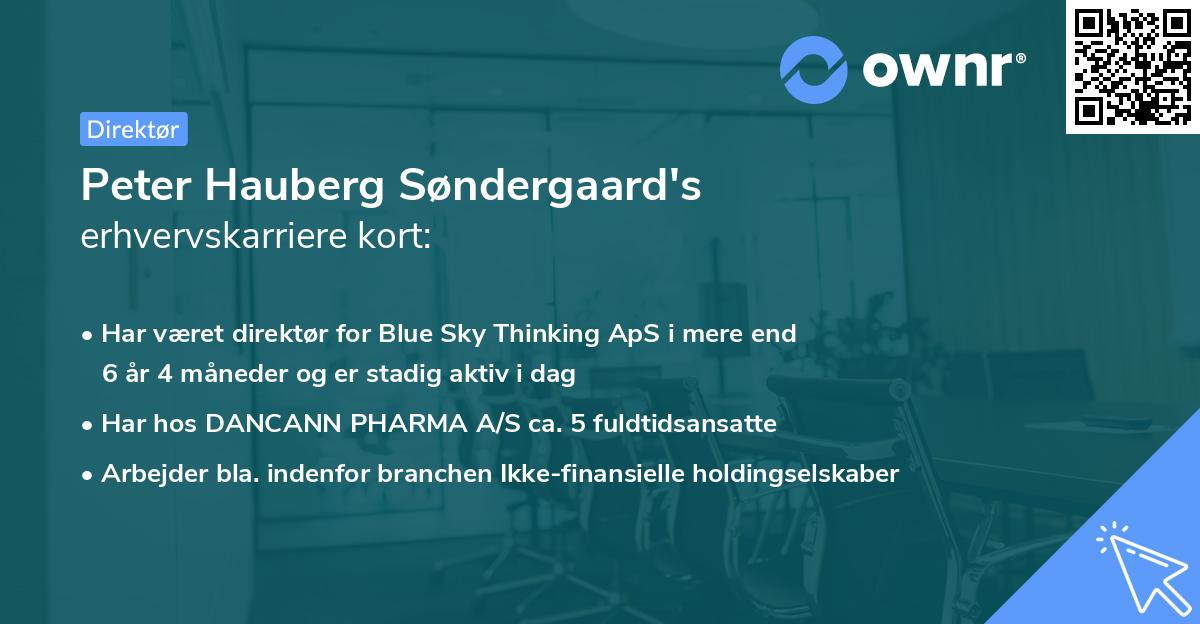 ownr®

Direktør

Peter Hauberg Søndergaard's
erhvervskarriere kort:

• Har været direktør for Blue Sky Thinking ApS i mere end 6 år 4 måneder og er stadig aktiv i dag
• Har hos DANCANN PHARMA A/S ca. 5 fuldtidsansatte
• Arbejder bla. indenfor branchen Ikke-finansielle holdingselskaber